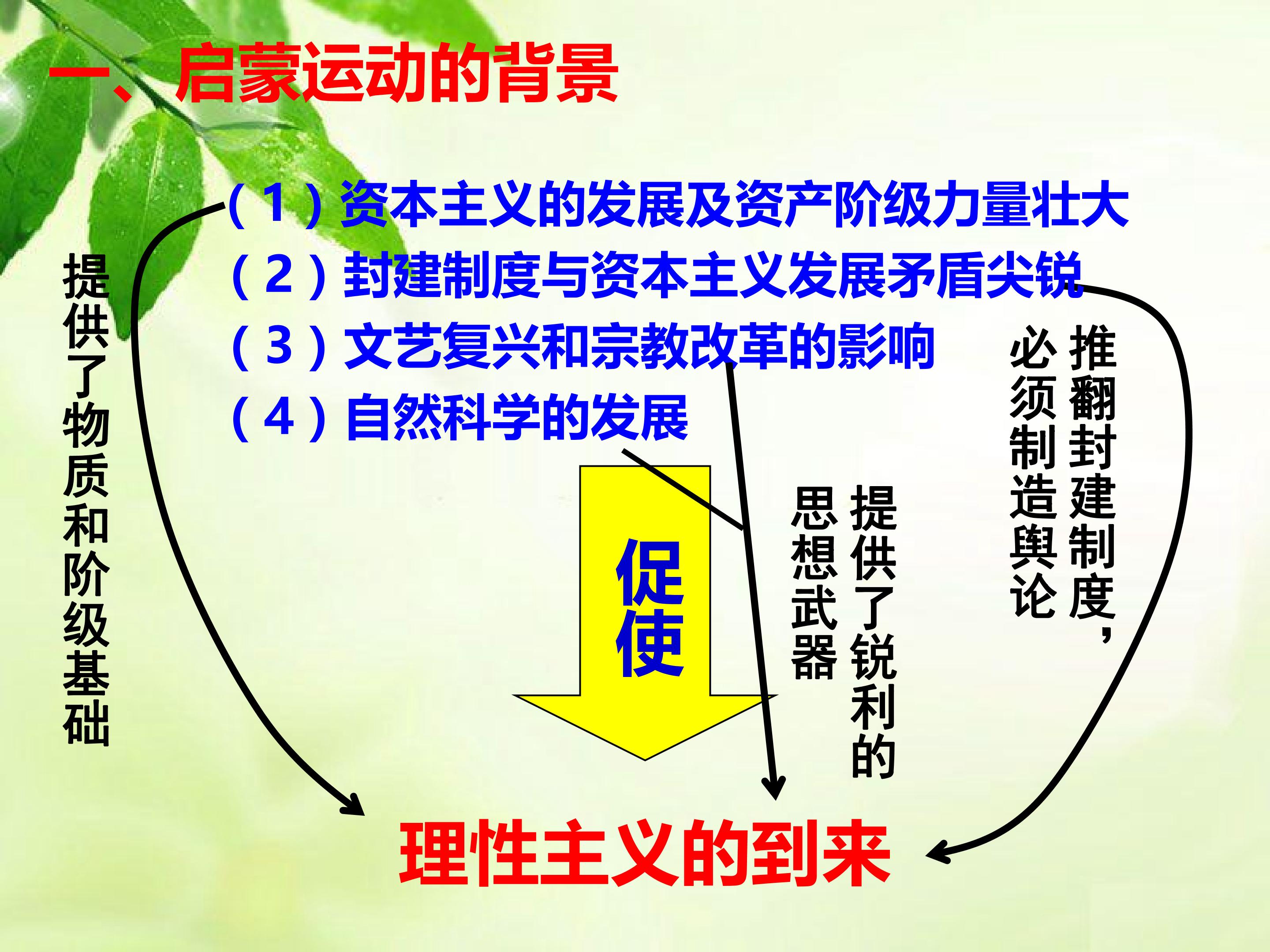 一、启蒙运动的背景

（1）资本主义的发展及资产阶级力量壮大
（2）封建制度与资本主义发展矛盾尖锐
（3）文艺复兴和宗教改革的影响
（4）自然科学的发展

提供了物质和阶级基础

促使

提供了锐利的思想武器

推翻封建制度，必须制造舆论

理性主义的到来